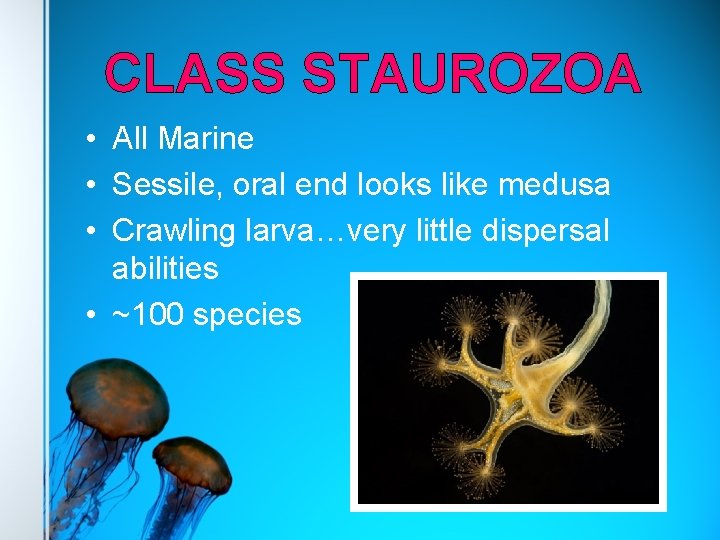 CLASS STAUROZOA

• All Marine
• Sessile, oral end looks like medusa
• Crawling larva…very little dispersal abilities
• ~100 species